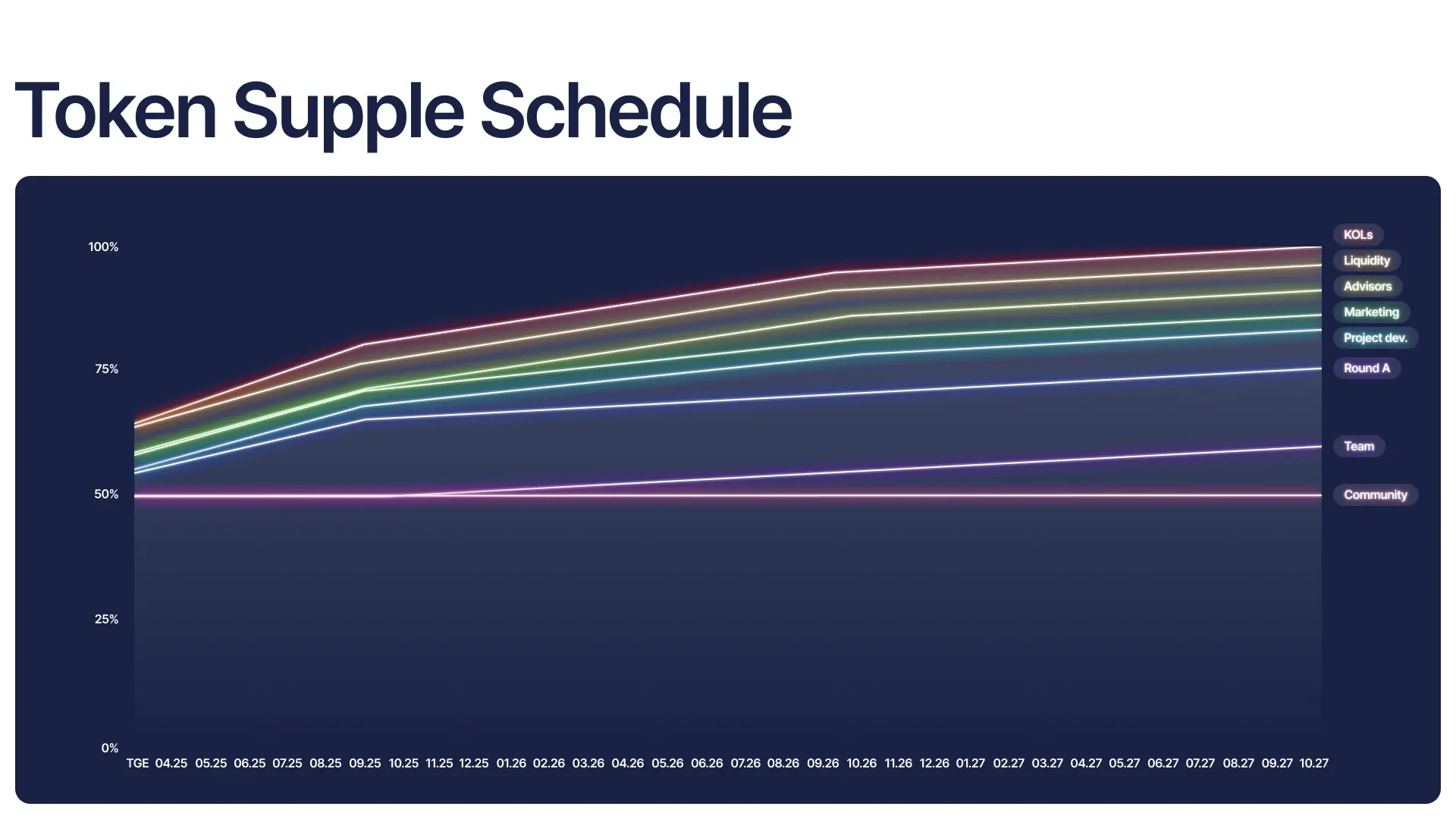 Token Supple Schedule

100%
75%
50%
25%
0%

KOLs
Liquidity
Advisors
Marketing
Project dev.
Round A
Team
Community

TGE 04.25 05.25 06.25 07.25 08.25 09.25 10.25 11.25 12.25 01.26 02.26 03.26 04.26 05.26 06.26 07.26 08.26 09.26 10.26 11.26 12.26 01.27 02.27 03.27 04.27 05.27 06.27 07.27 08.27 09.27 10.27